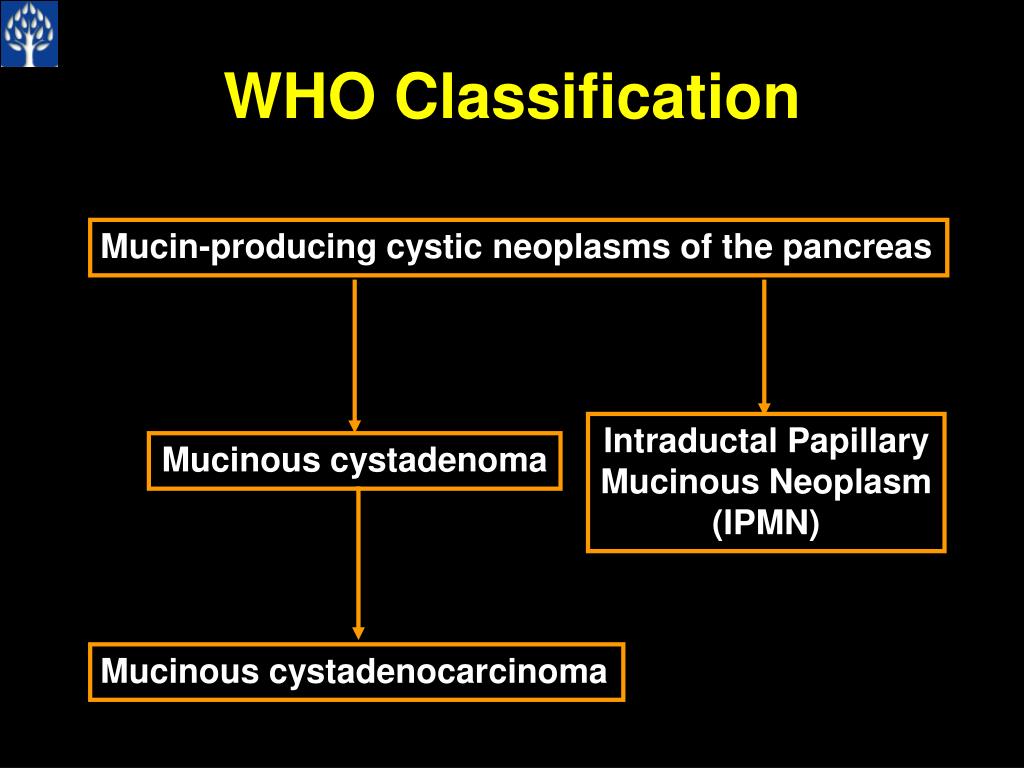 WHO Classification

Mucin-producing cystic neoplasms of the pancreas

Mucinous cystadenoma

Intraductal Papillary Mucinous Neoplasm (IPMN)

Mucinous cystadenocarcinoma